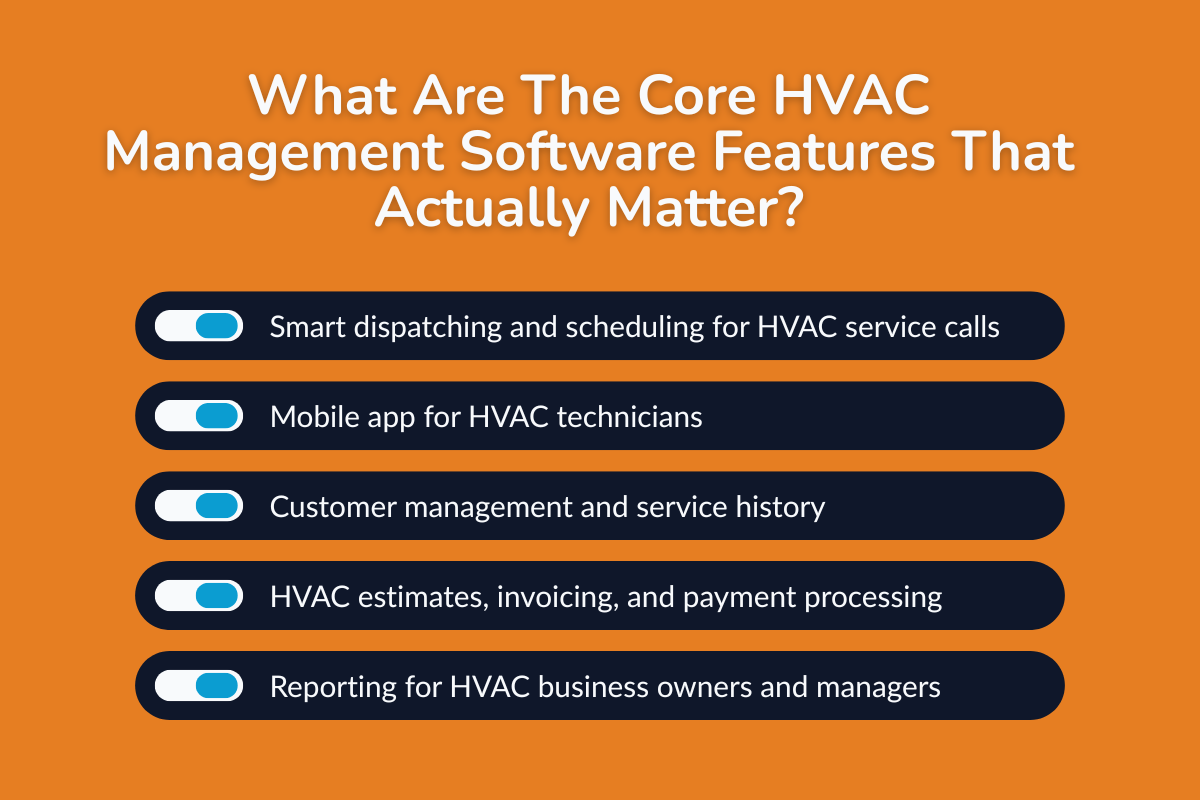 What Are The Core HVAC Management Software Features That Actually Matter?

Smart dispatching and scheduling for HVAC service calls

Mobile app for HVAC technicians

Customer management and service history

HVAC estimates, invoicing, and payment processing

Reporting for HVAC business owners and managers